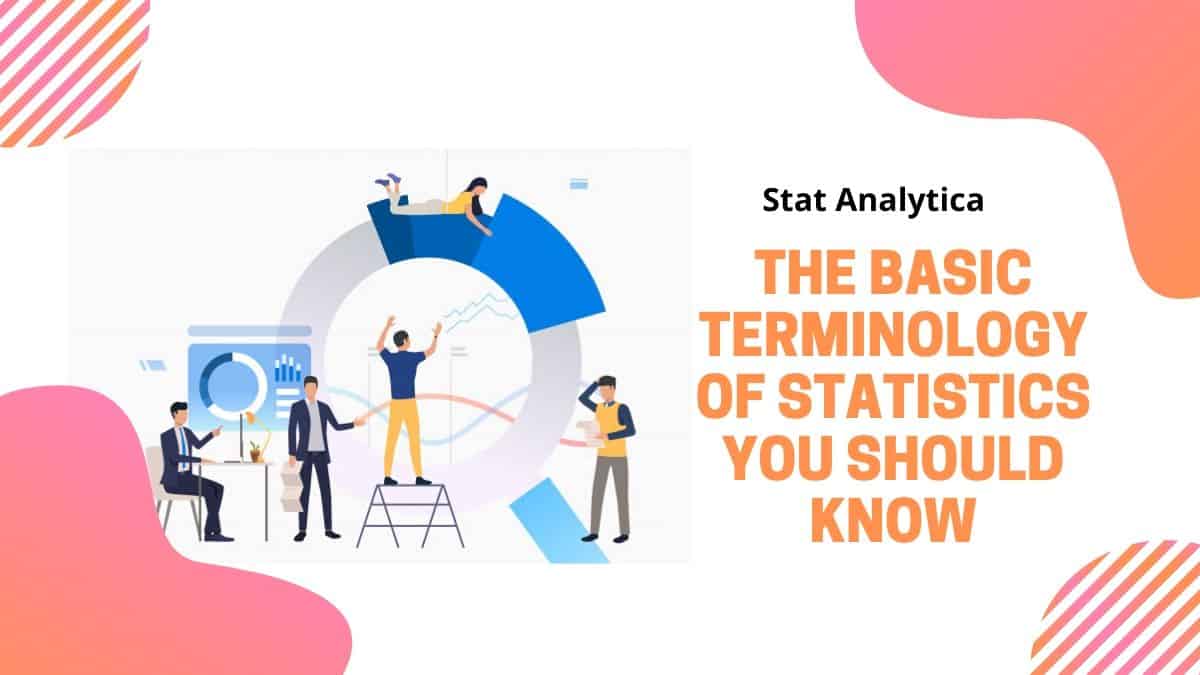 Stat Analytica

THE BASIC TERMINOLOGY OF STATISTICS YOU SHOULD KNOW